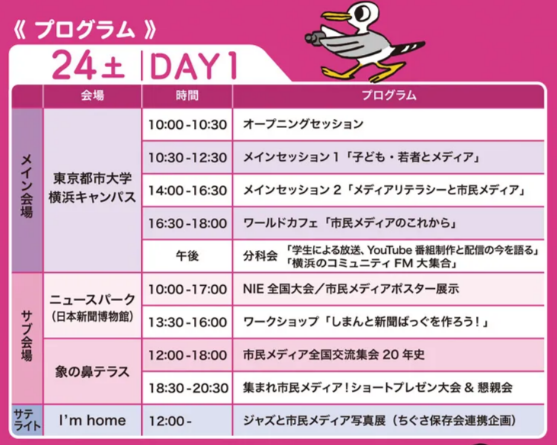 《 プログラム 》

24土 | DAY1

| | 会場 | 時間 | プログラム |
|---|---|---|---|
| メイン会場 | 東京都市大学 横浜キャンパス | 10:00-10:30 | オープニングセッション |
| | | 10:30-12:30 | メインセッション 1「子ども・若者とメディア」 |
| | | 14:00-16:30 | メインセッション 2「メディアリテラシーと市民メディア」 |
| | | 16:30-18:00 | ワールドカフェ「市民メディアのこれから」 |
| | | 午後 | 分科会 「学生による放送、YouTube 番組制作と配信の今を語る」「横浜のコミュニティ FM 大集合」 |
| サブ会場 | ニュースパーク (日本新聞博物館) | 10:00-17:00 | NIE 全国大会／市民メディアポスター展示 |
| | | 13:30-16:00 | ワークショップ「しまんと新聞ばっぐを作ろう！」 |
| | 象の鼻テラス | 12:00-18:00 | 市民メディア全国交流集会 20 年史 |
| | | 18:30-20:30 | 集まれ市民メディア！ショートプレゼン大会 & 懇親会 |
| サテライト | I'm home | 12:00- | ジャズと市民メディア写真展（ちぐさ保存会連携企画） |